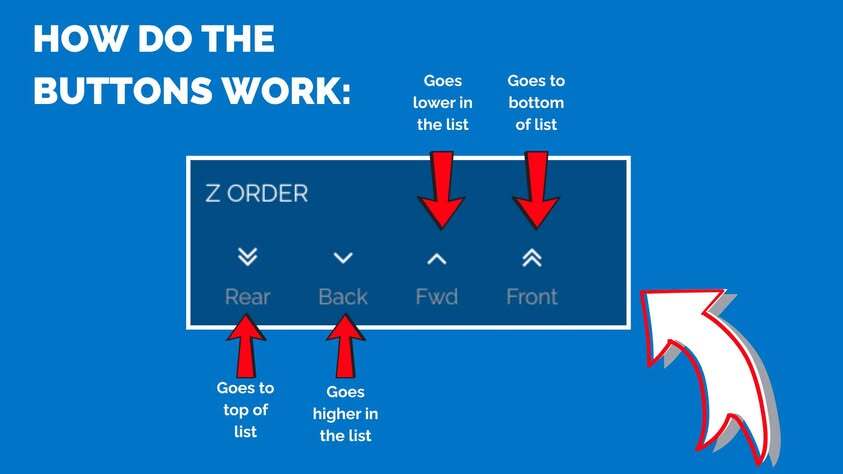 HOW DO THE BUTTONS WORK:

Goes lower in the list

Goes to bottom of list

Z ORDER

Rear

Back

Fwd

Front

Goes to top of list

Goes higher in the list